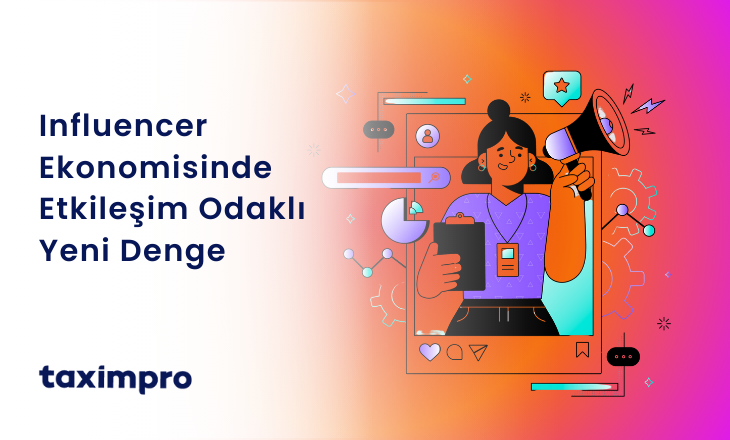 Influencer Ekonomisinde Etkileşim Odaklı Yeni Denge

taximpro